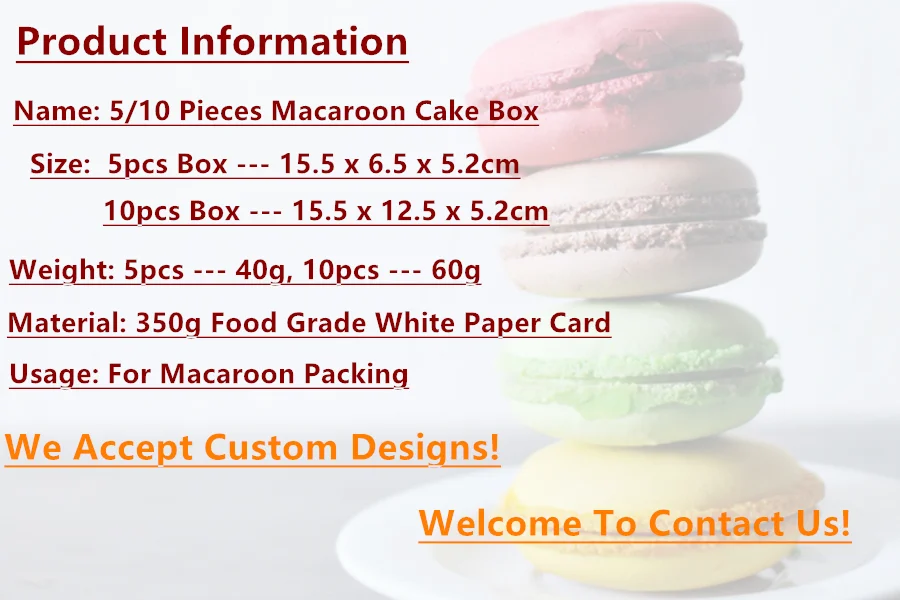 Product Information

Name: 5/10 Pieces Macaroon Cake Box

Size: 5pcs Box --- 15.5 x 6.5 x 5.2cm
10pcs Box --- 15.5 x 12.5 x 5.2cm

Weight: 5pcs --- 40g, 10pcs --- 60g

Material: 350g Food Grade White Paper Card

Usage: For Macaroon Packing

We Accept Custom Designs!

Welcome To Contact Us!